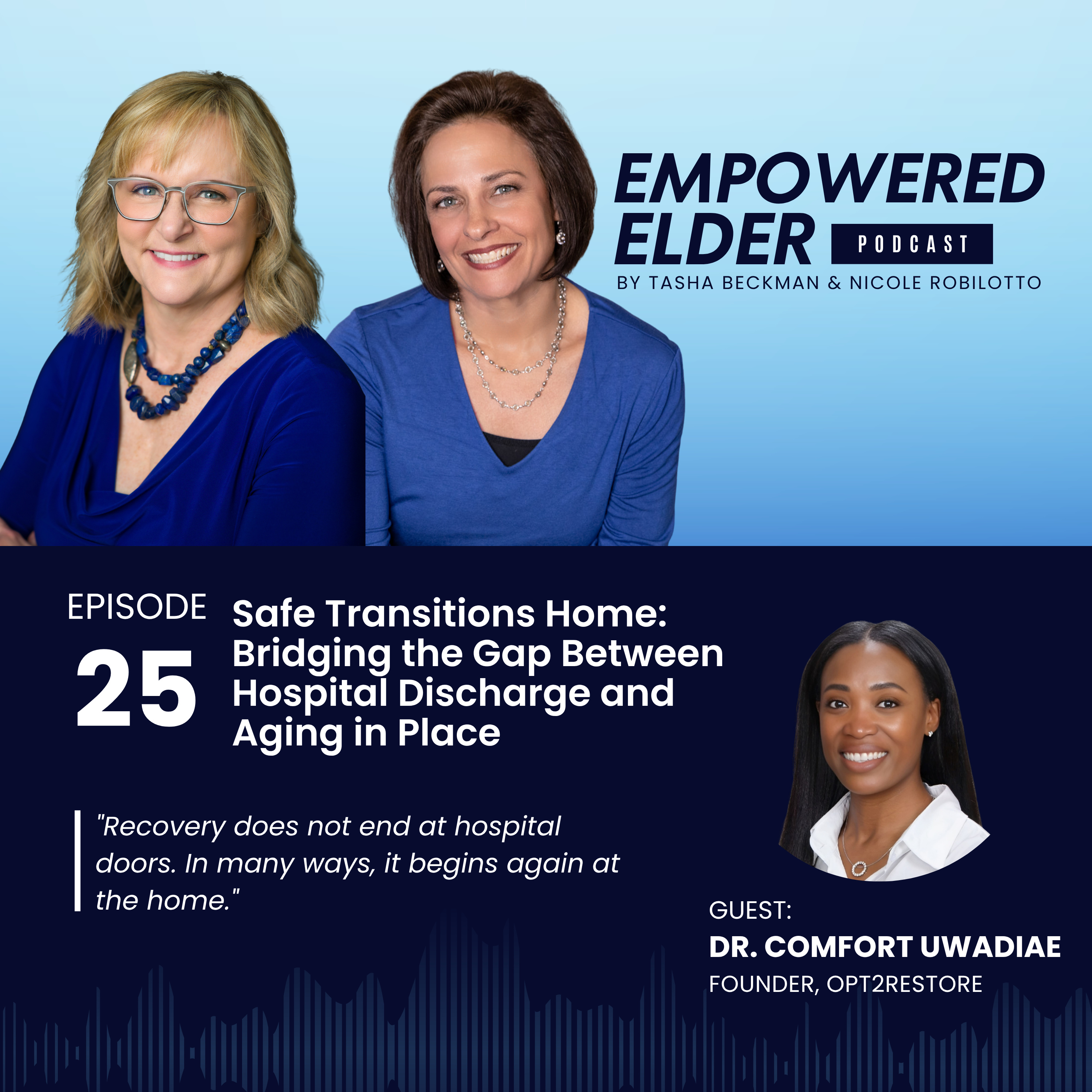 EMPOWERED ELDER PODCAST
BY TASHA BECKMAN & NICOLE ROBILOTTO

EPISODE 25

Safe Transitions Home: Bridging the Gap Between Hospital Discharge and Aging in Place

"Recovery does not end at hospital doors. In many ways, it begins again at the home."

GUEST:
DR. COMFORT UWADIAE
FOUNDER, OPT2RESTORE